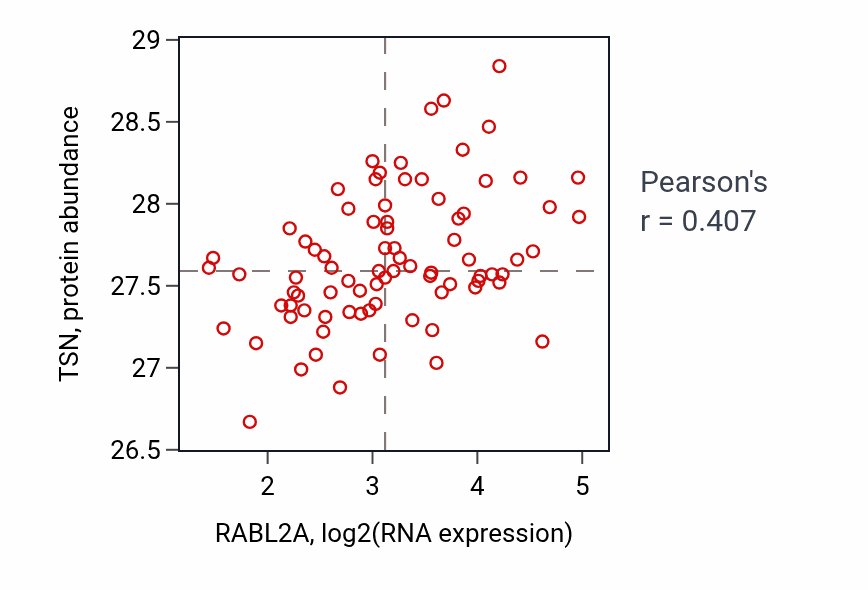 TSN, protein abundance

29
28.5
28
27.5
27
26.5

2
3
4
5

RABL2A, log2(RNA expression)

Pearson's
r = 0.407